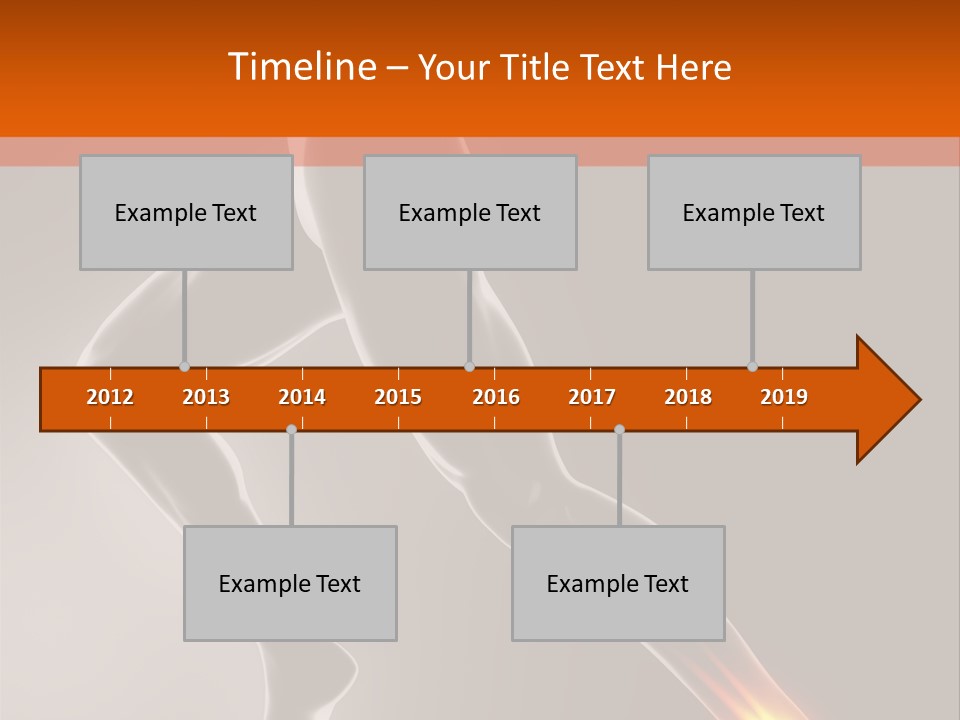 Timeline – Your Title Text Here

Example Text

Example Text

Example Text

2012 2013 2014 2015 2016 2017 2018 2019

Example Text

Example Text